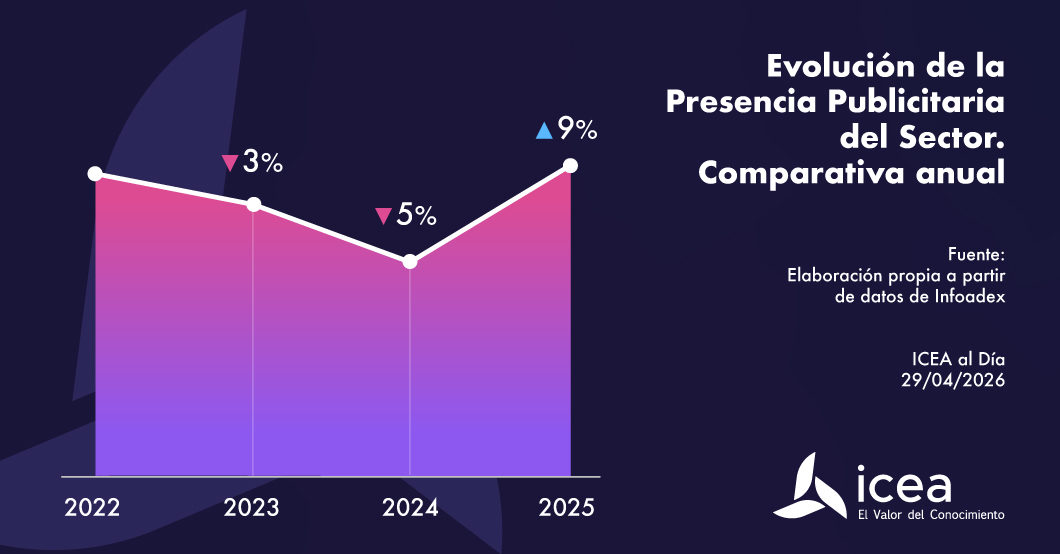 ▼3%

▼5%

▲9%

2022

2023

2024

2025

Evolución de la Presencia Publicitaria del Sector. Comparativa anual

Fuente: Elaboración propia a partir de datos de Infoadex

ICEA al Día 29/04/2026

icea
El Valor del Conocimiento